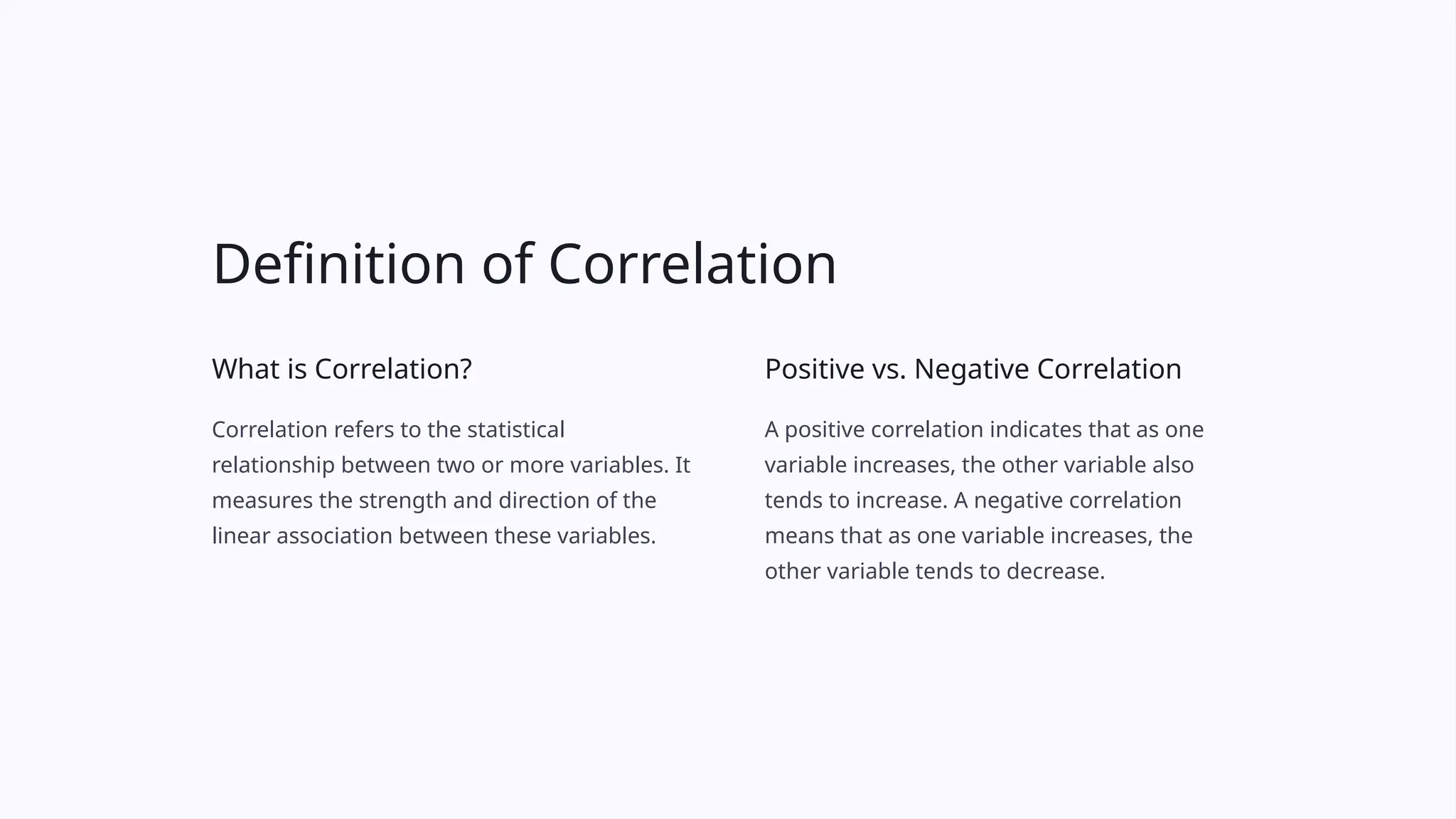 Definition of Correlation

What is Correlation?

Correlation refers to the statistical relationship between two or more variables. It measures the strength and direction of the linear association between these variables.

Positive vs. Negative Correlation

A positive correlation indicates that as one variable increases, the other variable also tends to increase. A negative correlation means that as one variable increases, the other variable tends to decrease.